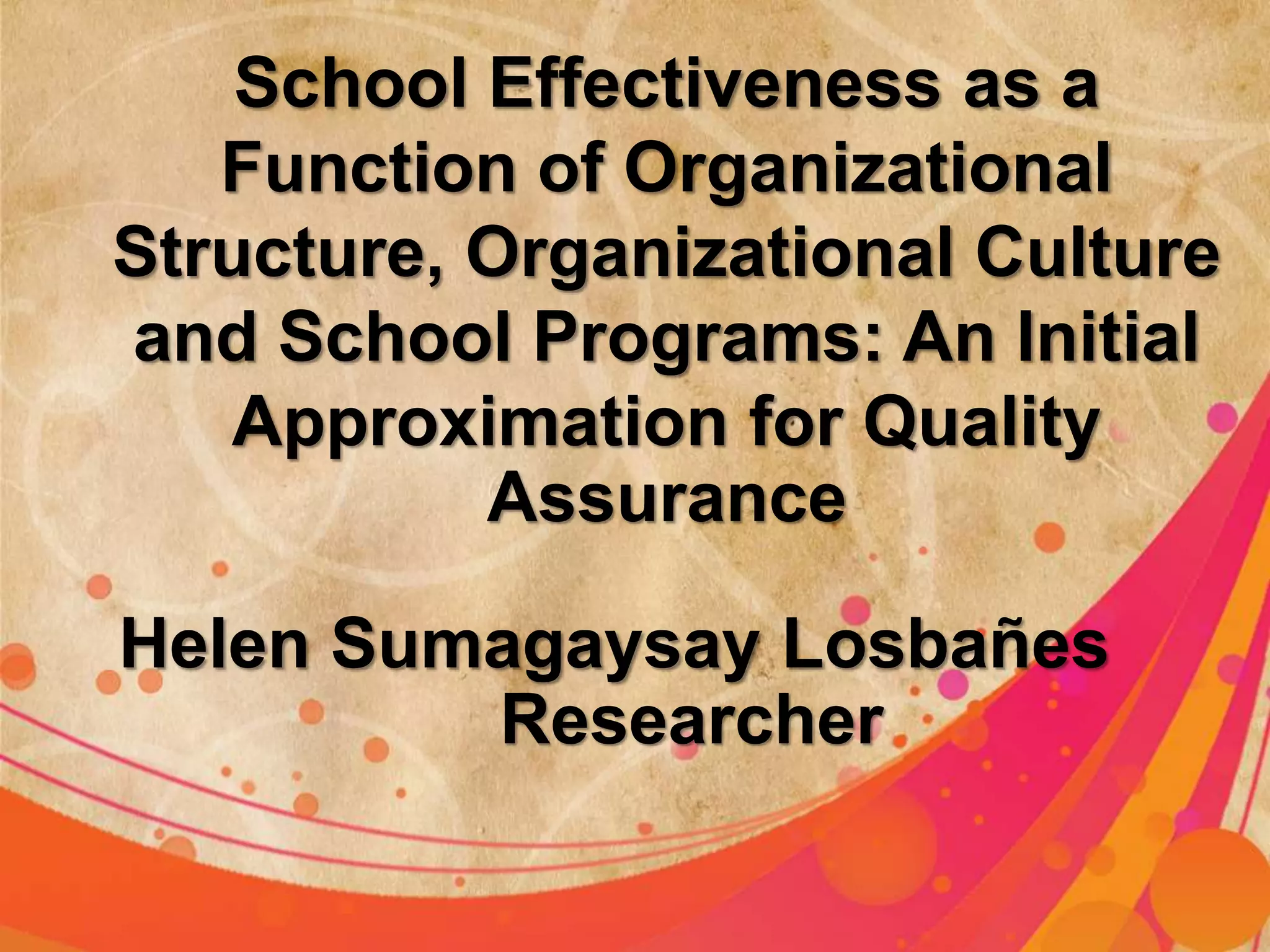 School Effectiveness as a Function of Organizational Structure, Organizational Culture and School Programs: An Initial Approximation for Quality Assurance

Helen Sumagaysay Losbañes
Researcher